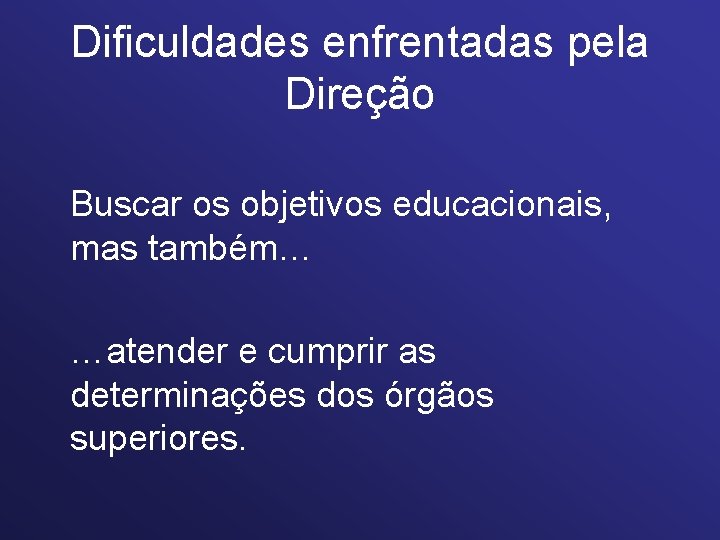 Dificuldades enfrentadas pela Direção

Buscar os objetivos educacionais, mas também…

…atender e cumprir as determinações dos órgãos superiores.